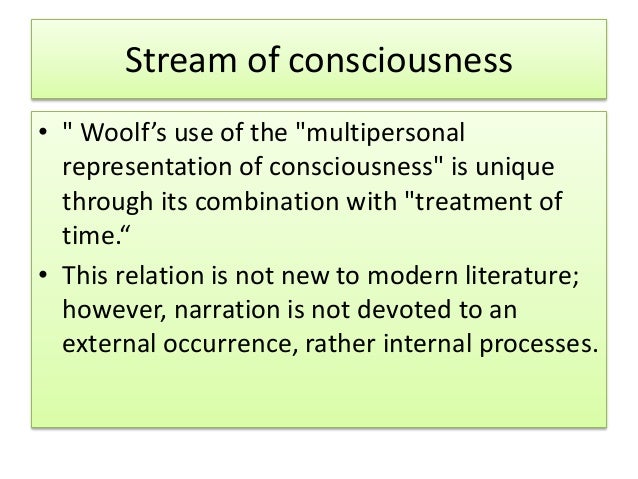 Stream of consciousness

• " Woolf’s use of the "multipersonal representation of consciousness" is unique through its combination with "treatment of time.“

• This relation is not new to modern literature; however, narration is not devoted to an external occurrence, rather internal processes.